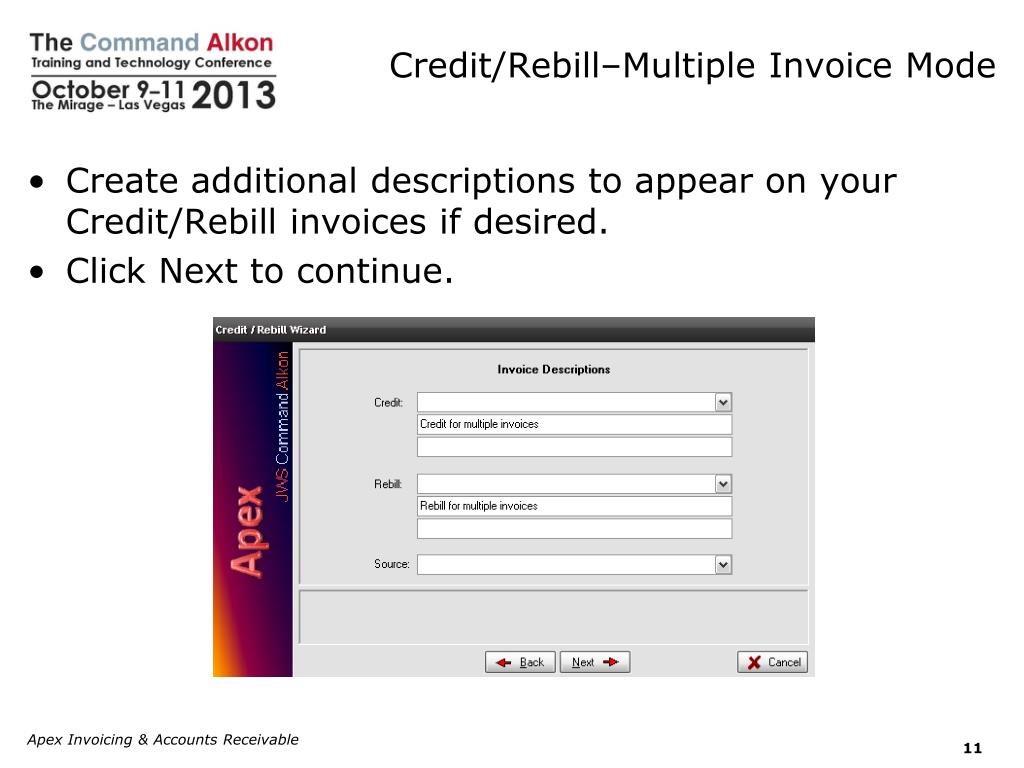 The Command Alkon
Training and Technology Conference
October 9–11 2013
The Mirage – Las Vegas

Credit/Rebill–Multiple Invoice Mode

• Create additional descriptions to appear on your Credit/Rebill invoices if desired.
• Click Next to continue.

Credit / Rebill Wizard

Apex JWS Command Alkon

Invoice Descriptions

Credit:
Credit for multiple invoices

Rebill:
Rebill for multiple invoices

Source:

Back
Next
Cancel

Apex Invoicing & Accounts Receivable

11